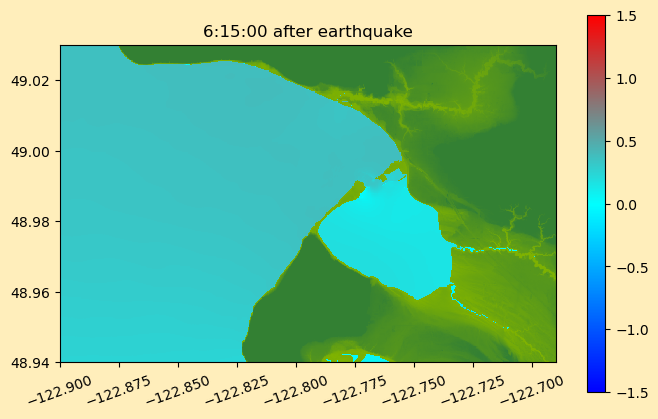 6:15:00 after earthquake

49.02
49.00
48.98
48.96
48.94

−122.900
−122.875
−122.850
−122.825
−122.800
−122.775
−122.750
−122.725
−122.700

1.5
1.0
0.5
0.0
−0.5
−1.0
−1.5